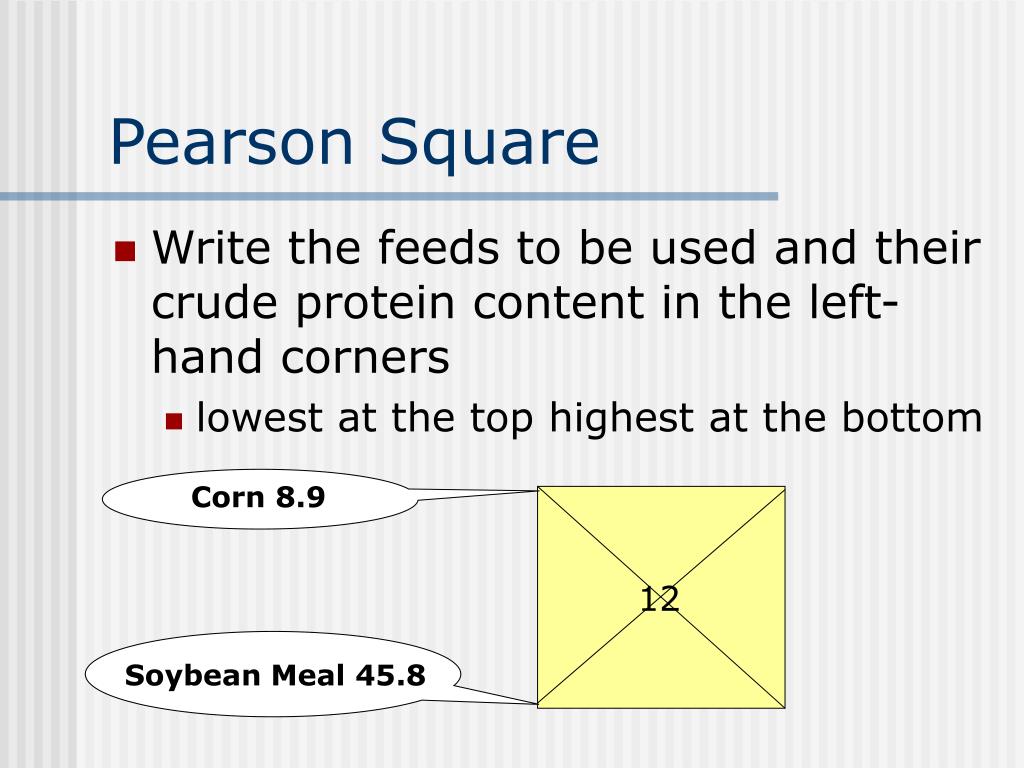 Pearson Square

Write the feeds to be used and their crude protein content in the left-hand corners

lowest at the top highest at the bottom

Corn 8.9

12

Soybean Meal 45.8